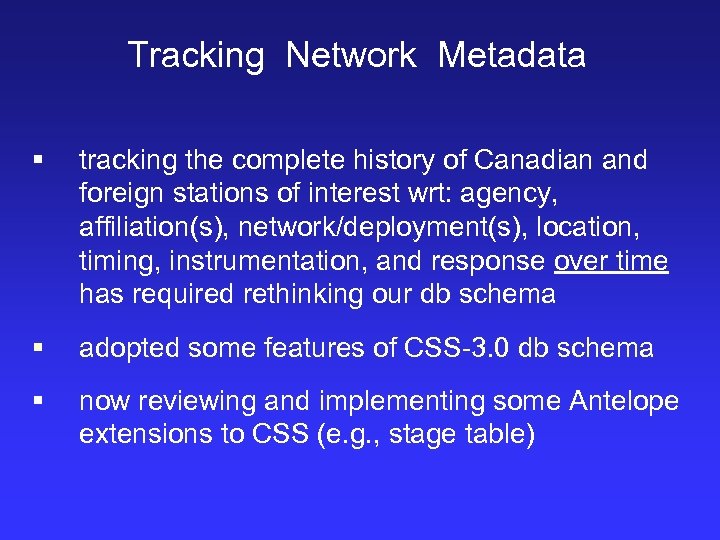 Tracking Network Metadata

▪ tracking the complete history of Canadian and foreign stations of interest wrt: agency, affiliation(s), network/deployment(s), location, timing, instrumentation, and response over time has required rethinking our db schema

▪ adopted some features of CSS-3.0 db schema

▪ now reviewing and implementing some Antelope extensions to CSS (e.g., stage table)